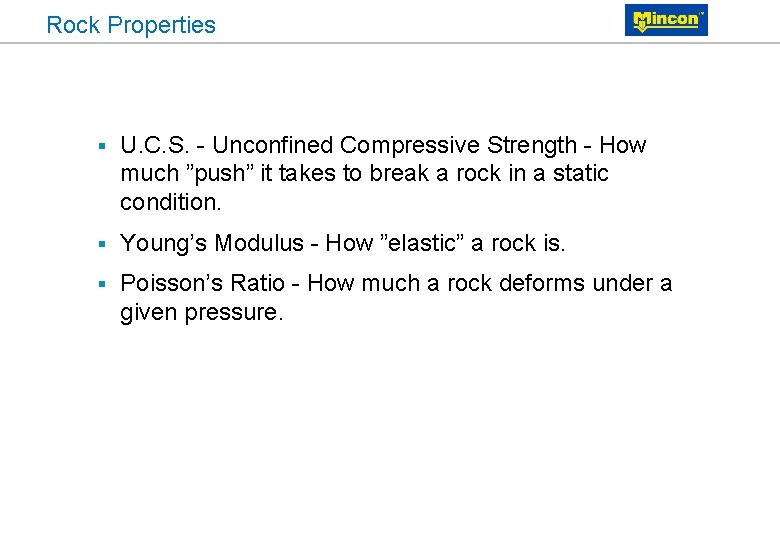 Rock Properties

Mincon

▪ U.C.S. - Unconfined Compressive Strength - How much ”push” it takes to break a rock in a static condition.

▪ Young’s Modulus - How ”elastic” a rock is.

▪ Poisson’s Ratio - How much a rock deforms under a given pressure.